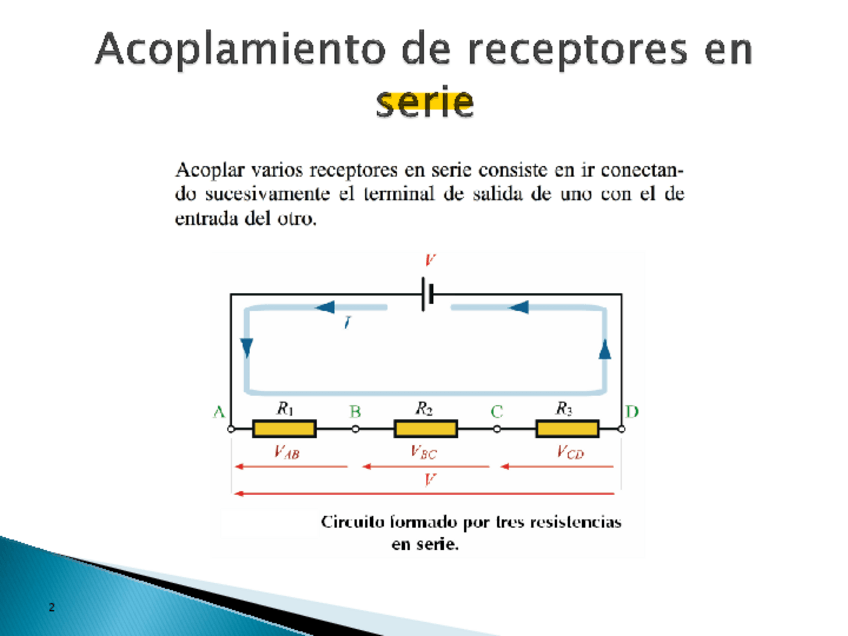 Acoplamiento de receptores en serie

Acoplar varios receptores en serie consiste en ir conectando sucesivamente el terminal de salida de uno con el de entrada del otro.

$V$

$I$

A $R_1$ B $R_2$ C $R_3$ D

$V_{AB}$ $V_{BC}$ $V_{CD}$

$V$

Circuito formado por tres resistencias en serie.

2